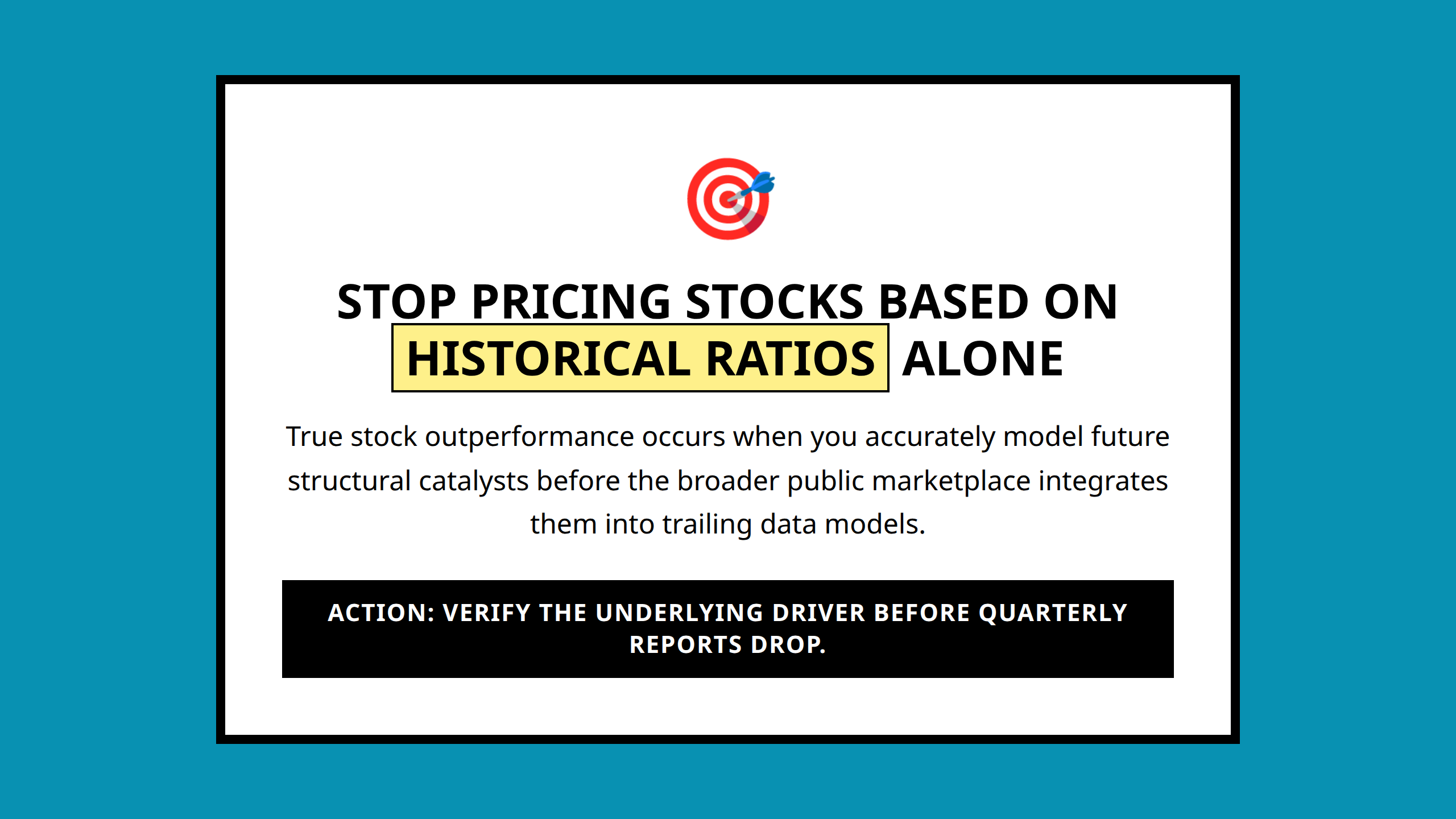 STOP PRICING STOCKS BASED ON HISTORICAL RATIOS ALONE

True stock outperformance occurs when you accurately model future structural catalysts before the broader public marketplace integrates them into trailing data models.

ACTION: VERIFY THE UNDERLYING DRIVER BEFORE QUARTERLY REPORTS DROP.